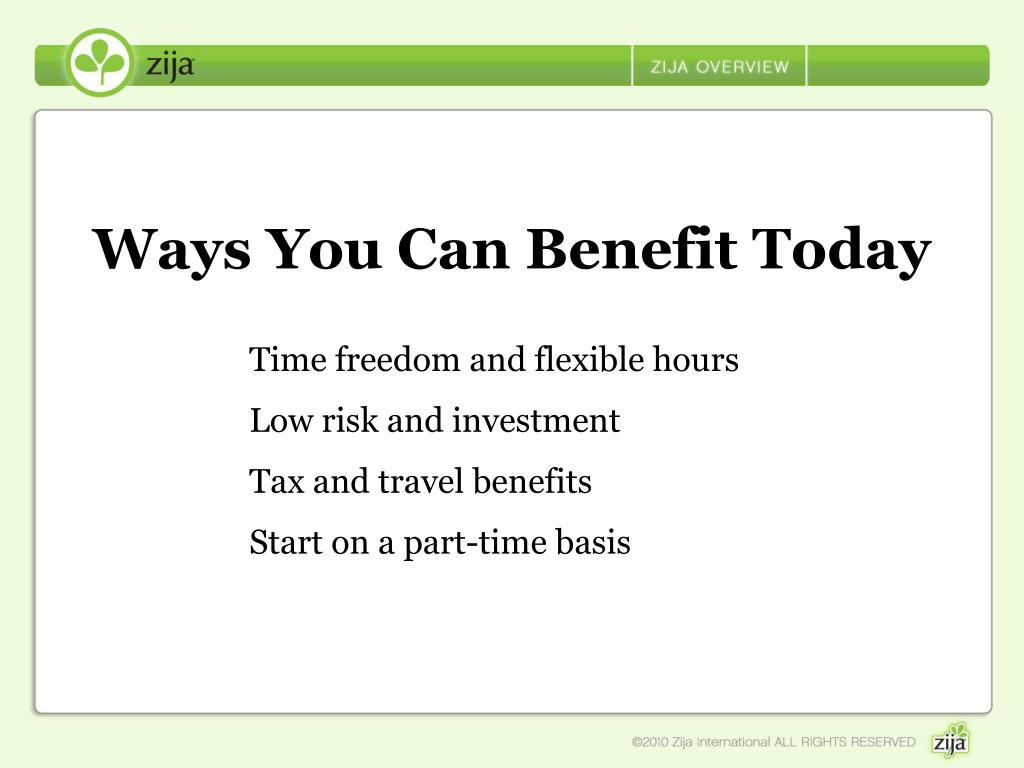 zija

ZIJA OVERVIEW

Ways You Can Benefit Today

Time freedom and flexible hours

Low risk and investment

Tax and travel benefits

Start on a part-time basis

©2010 Zija International ALL RIGHTS RESERVED

zija